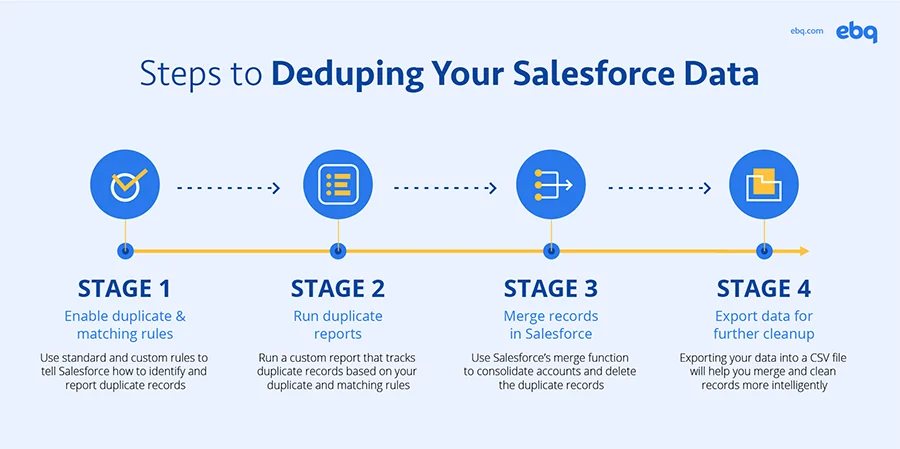 ebq.com ebq

Steps to Deduping Your Salesforce Data

STAGE 1
Enable duplicate & matching rules
Use standard and custom rules to tell Salesforce how to identify and report duplicate records

STAGE 2
Run duplicate reports
Run a custom report that tracks duplicate records based on your duplicate and matching rules

STAGE 3
Merge records in Salesforce
Use Salesforce's merge function to consolidate accounts and delete the duplicate records

STAGE 4
Export data for further cleanup
Exporting your data into a CSV file will help you merge and clean records more intelligently